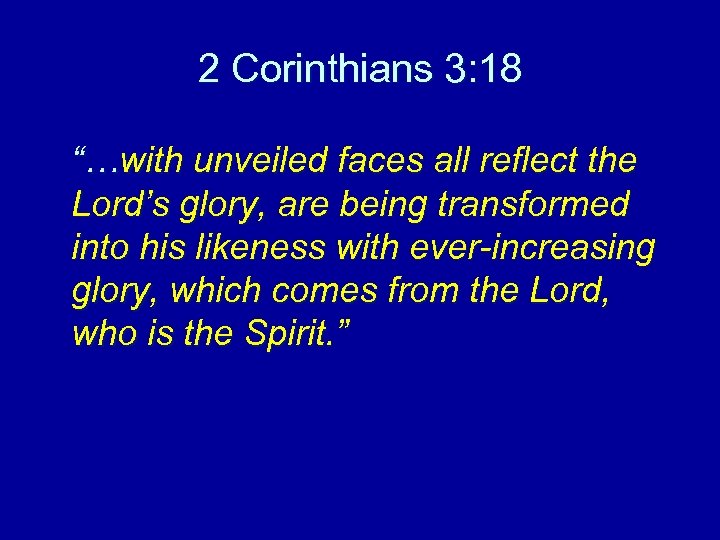 2 Corinthians 3:18

“…with unveiled faces all reflect the Lord’s glory, are being transformed into his likeness with ever-increasing glory, which comes from the Lord, who is the Spirit.”